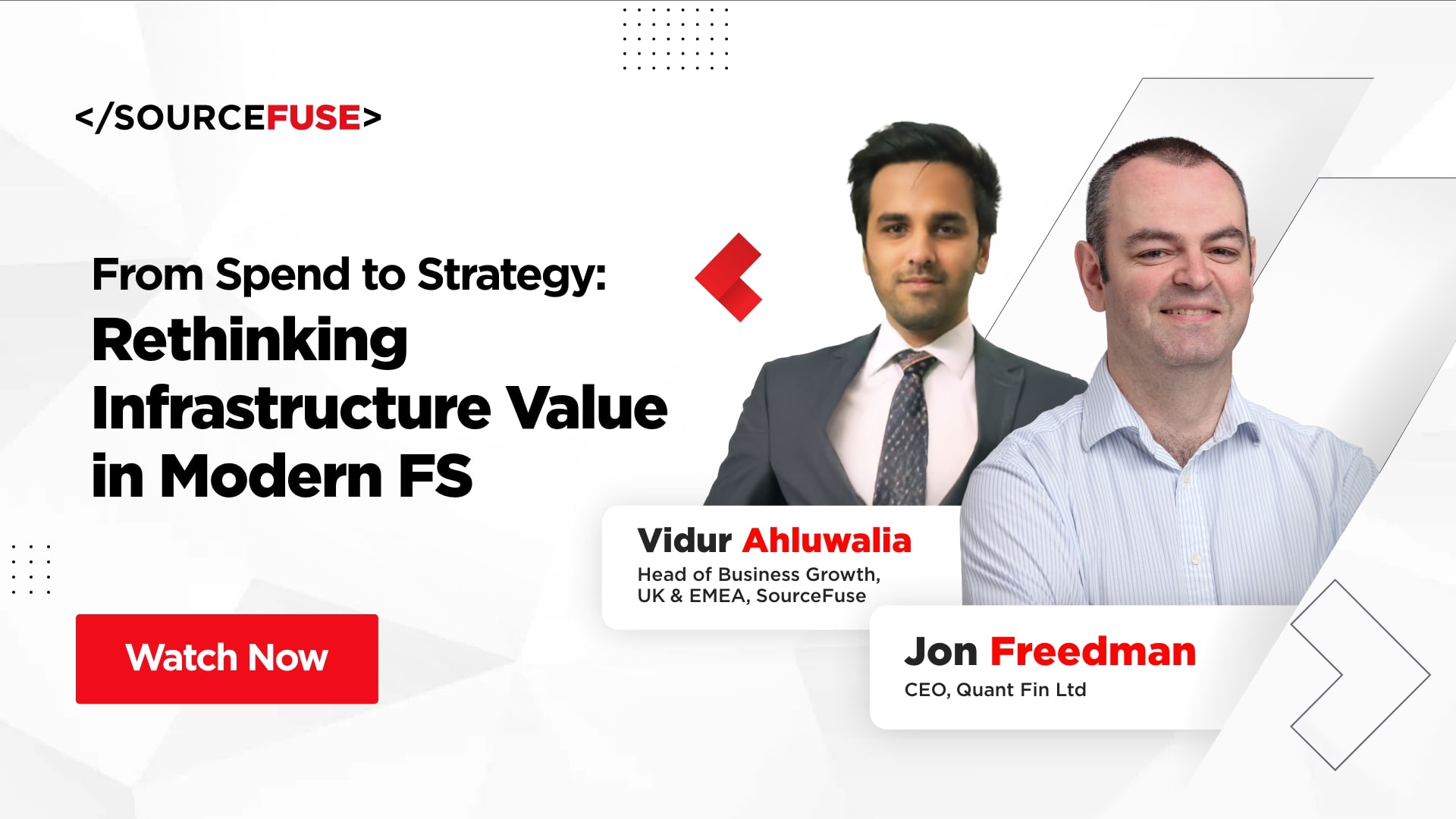 </SOURCEFUSE>

From Spend to Strategy:
Rethinking Infrastructure Value in Modern FS

Watch Now

Vidur Ahluwalia
Head of Business Growth, UK & EMEA, SourceFuse

Jon Freedman
CEO, Quant Fin Ltd